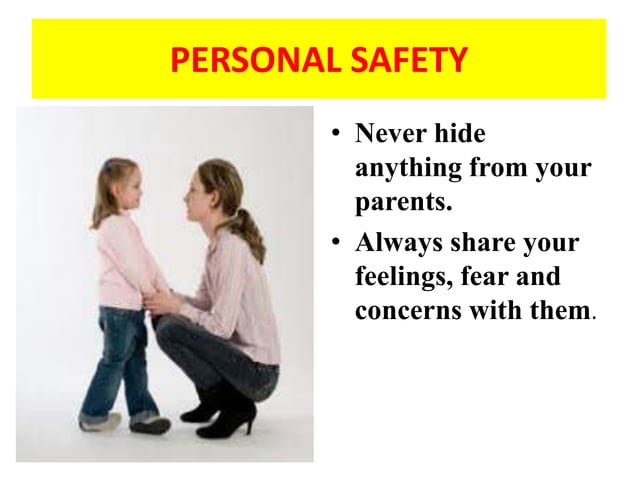 PERSONAL SAFETY

• Never hide anything from your parents.

• Always share your feelings, fear and concerns with them.